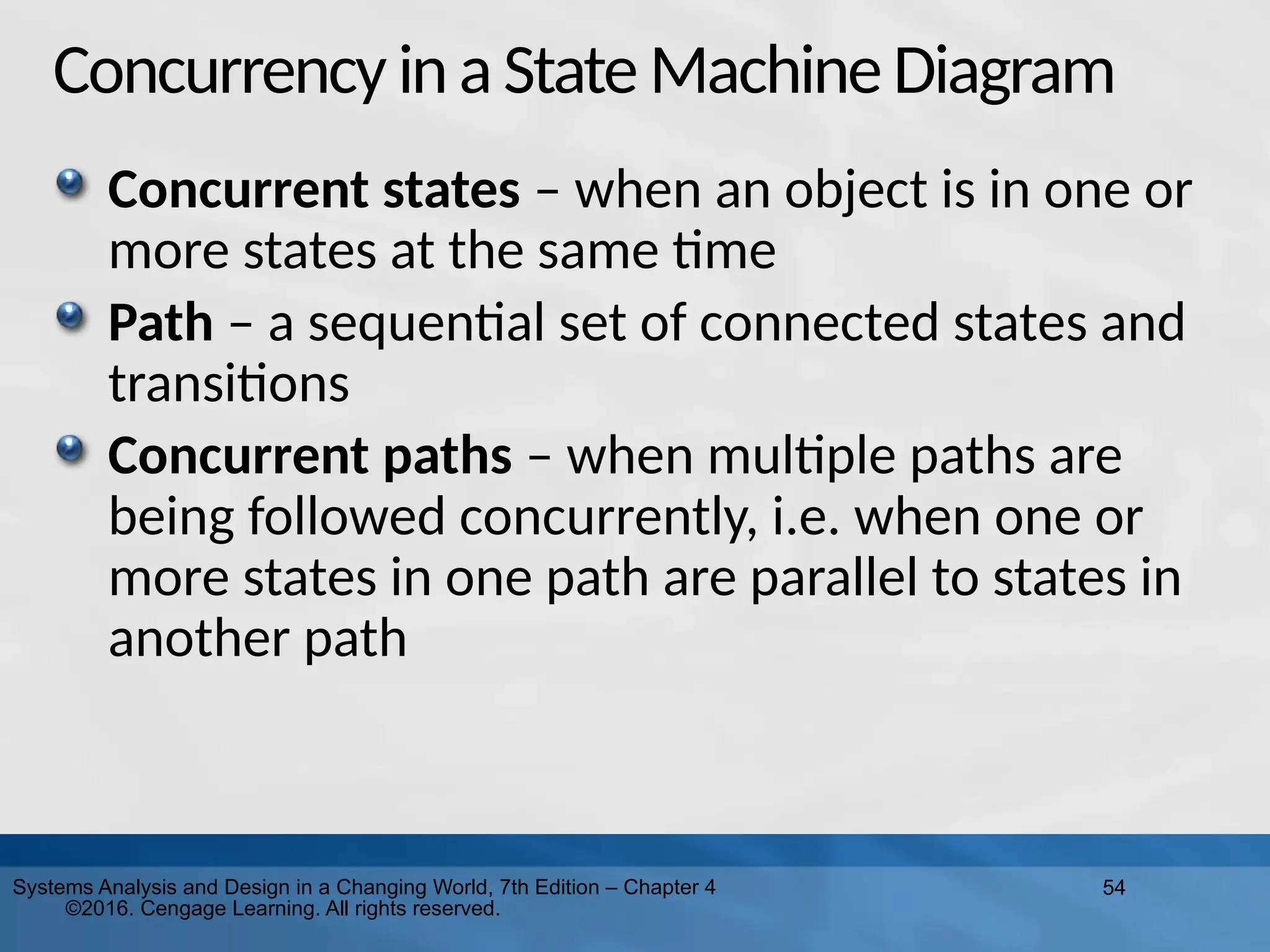 Concurrency in a State Machine Diagram

Concurrent states – when an object is in one or more states at the same time

Path – a sequential set of connected states and transitions

Concurrent paths – when multiple paths are being followed concurrently, i.e. when one or more states in one path are parallel to states in another path

Systems Analysis and Design in a Changing World, 7th Edition – Chapter 4 ©2016. Cengage Learning. All rights reserved.

54